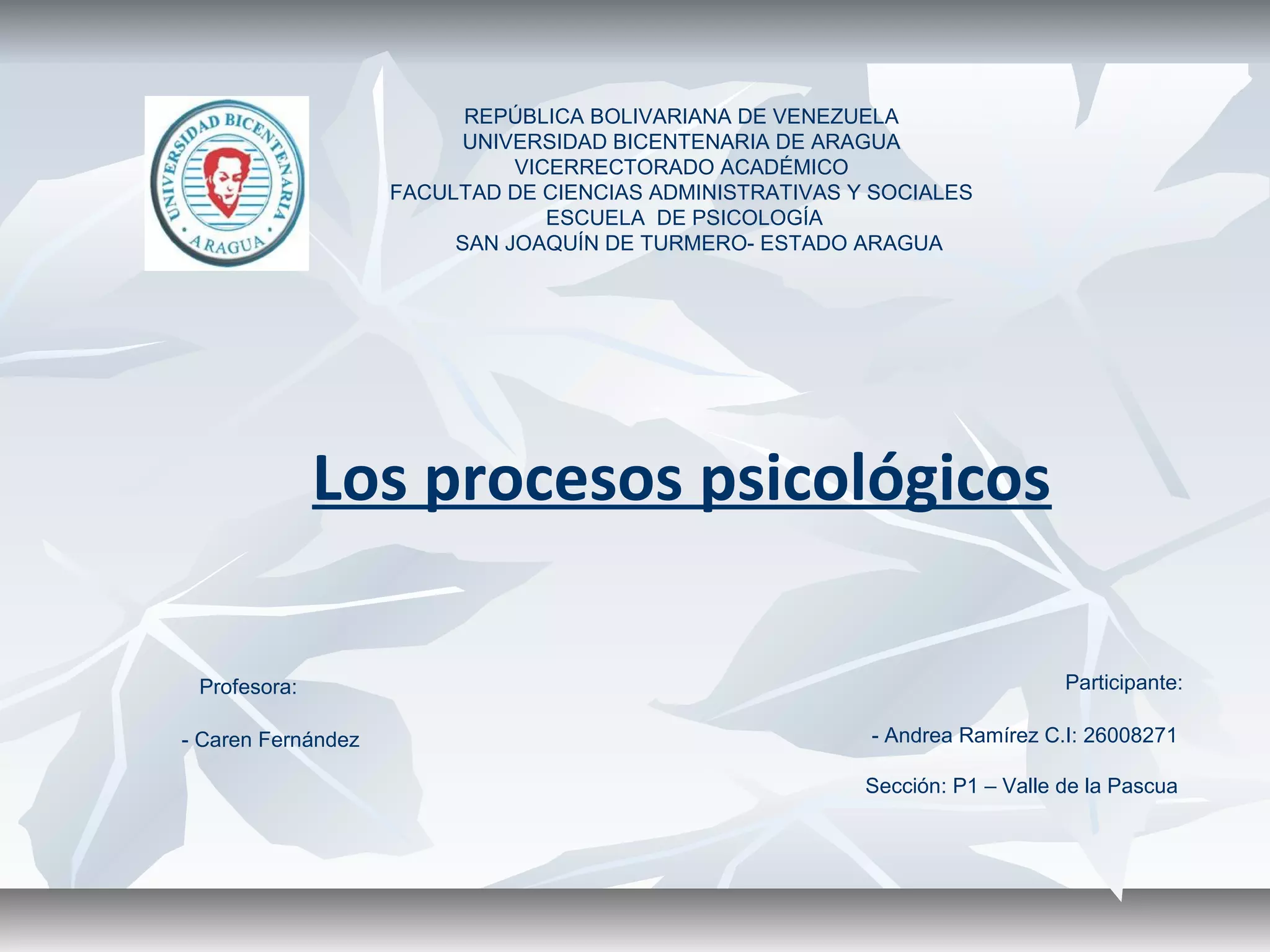 UNIVERSIDAD BICENTENARIA
ARAGUA

REPÚBLICA BOLIVARIANA DE VENEZUELA
UNIVERSIDAD BICENTENARIA DE ARAGUA
VICERRECTORADO ACADÉMICO
FACULTAD DE CIENCIAS ADMINISTRATIVAS Y SOCIALES
ESCUELA DE PSICOLOGÍA
SAN JOAQUÍN DE TURMERO- ESTADO ARAGUA

Los procesos psicológicos

Profesora:

- Caren Fernández

Participante:

- Andrea Ramírez C.I: 26008271

Sección: P1 – Valle de la Pascua